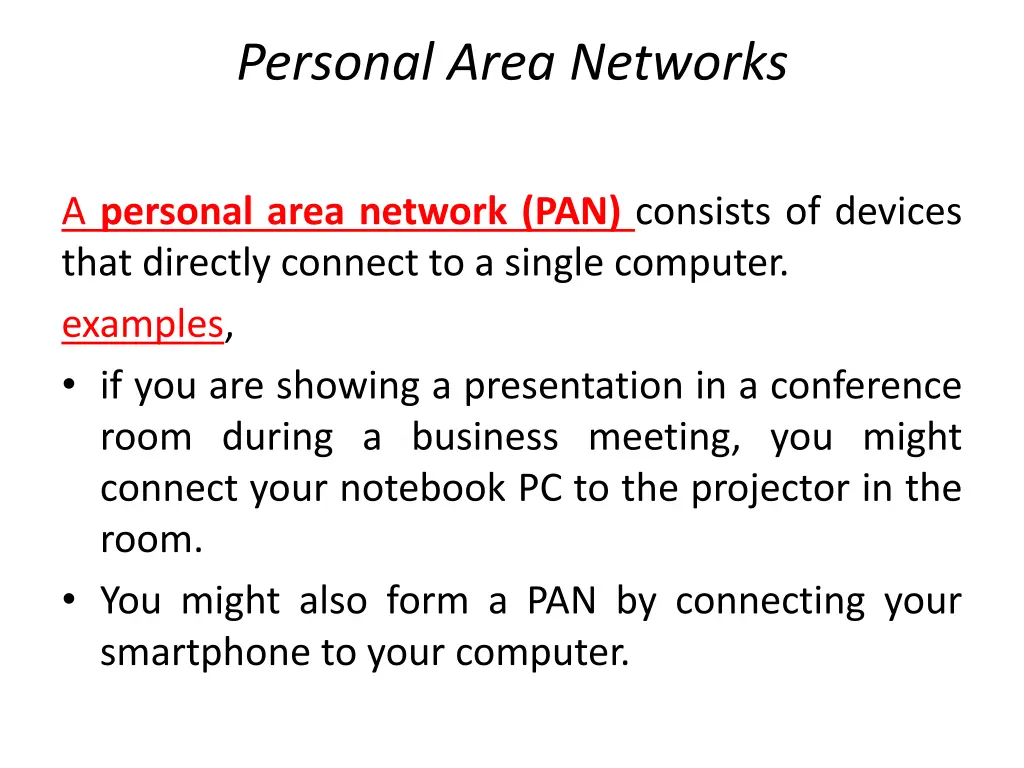 Personal Area Networks

A personal area network (PAN) consists of devices that directly connect to a single computer.

examples,

• if you are showing a presentation in a conference room during a business meeting, you might connect your notebook PC to the projector in the room.
• You might also form a PAN by connecting your smartphone to your computer.